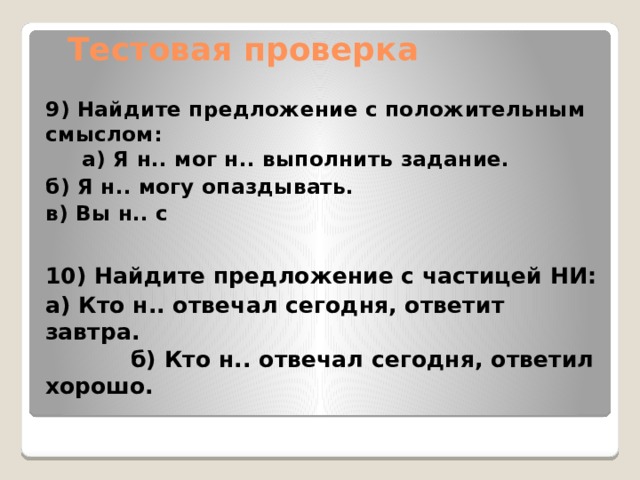 Тестовая проверка

9) Найдите предложение с положительным смыслом:
а) Я н.. мог н.. выполнить задание.
б) Я н.. могу опаздывать.
в) Вы н.. с

10) Найдите предложение с частицей НИ:
а) Кто н.. отвечал сегодня, ответит завтра.
б) Кто н.. отвечал сегодня, ответил хорошо.